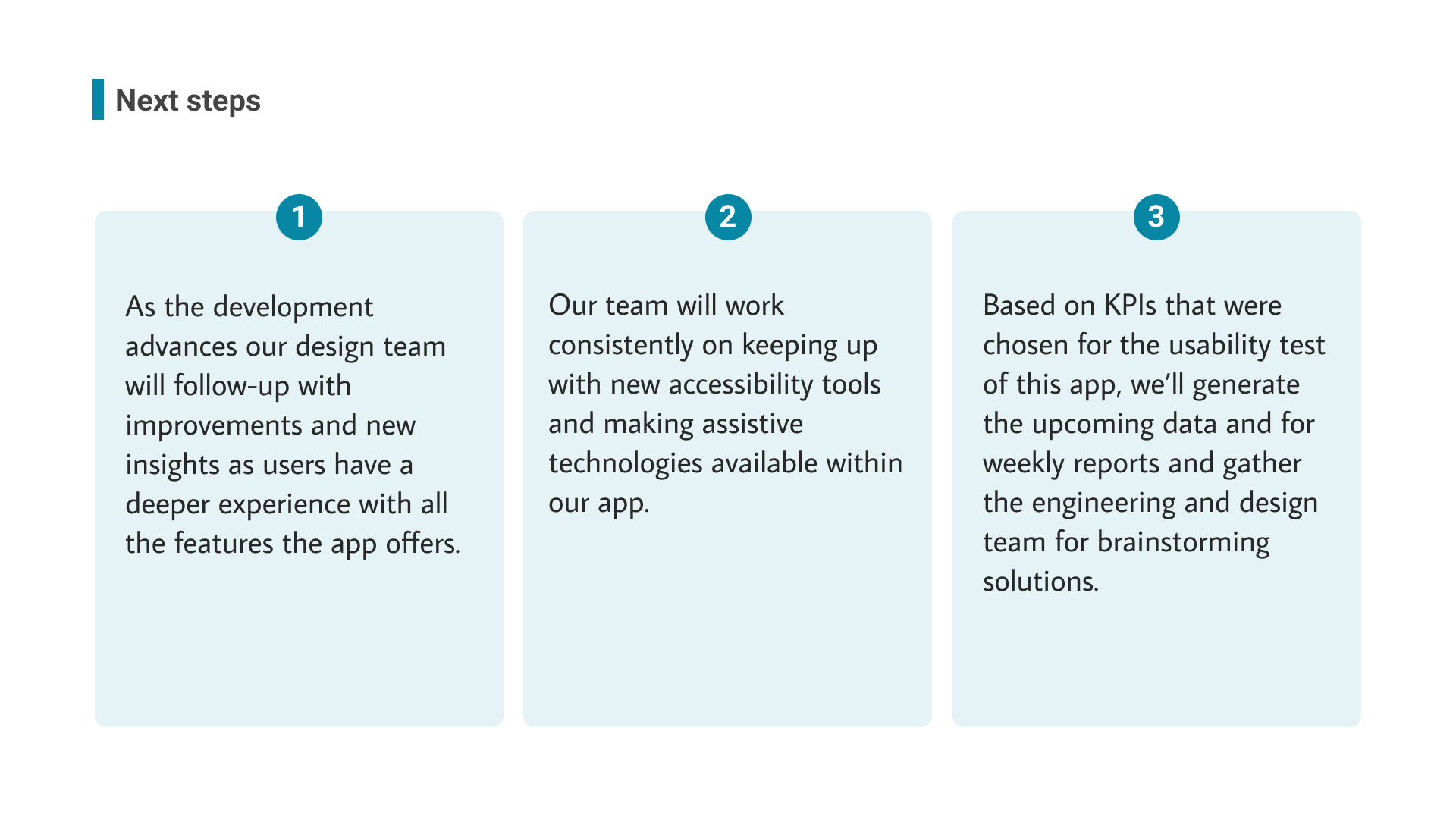 Next steps

1

As the development advances our design team will follow-up with improvements and new insights as users have a deeper experience with all the features the app offers.

2

Our team will work consistently on keeping up with new accessibility tools and making assistive technologies available within our app.

3

Based on KPIs that were chosen for the usability test of this app, we'll generate the upcoming data and for weekly reports and gather the engineering and design team for brainstorming solutions.